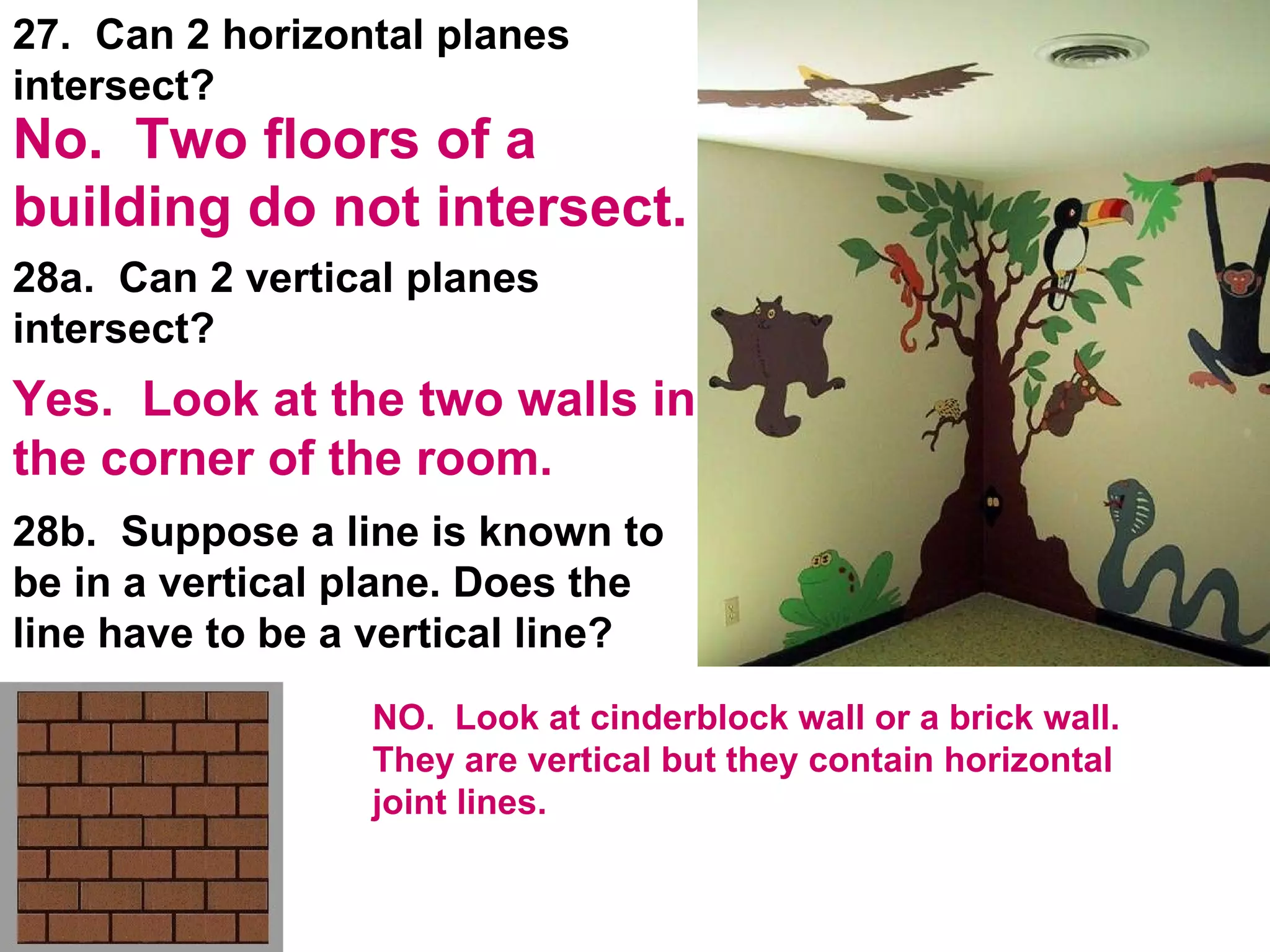 27. Can 2 horizontal planes intersect?

No. Two floors of a building do not intersect.

28a. Can 2 vertical planes intersect?

Yes. Look at the two walls in the corner of the room.

28b. Suppose a line is known to be in a vertical plane. Does the line have to be a vertical line?

NO. Look at cinderblock wall or a brick wall. They are vertical but they contain horizontal joint lines.